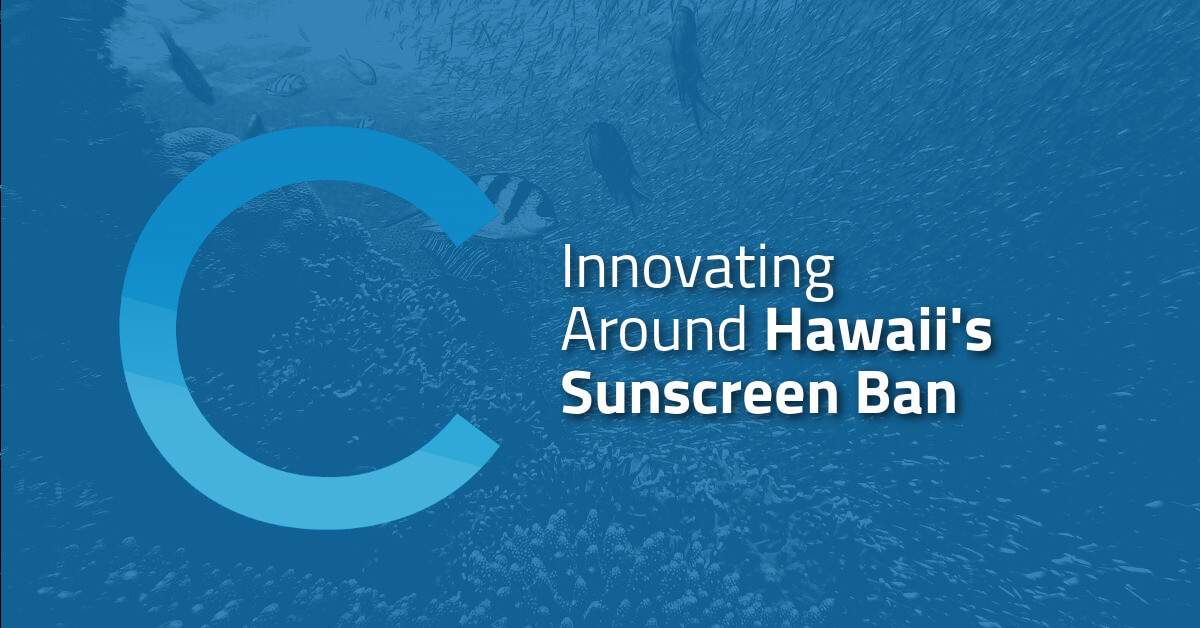 Innovating Around Hawaii's Sunscreen Ban